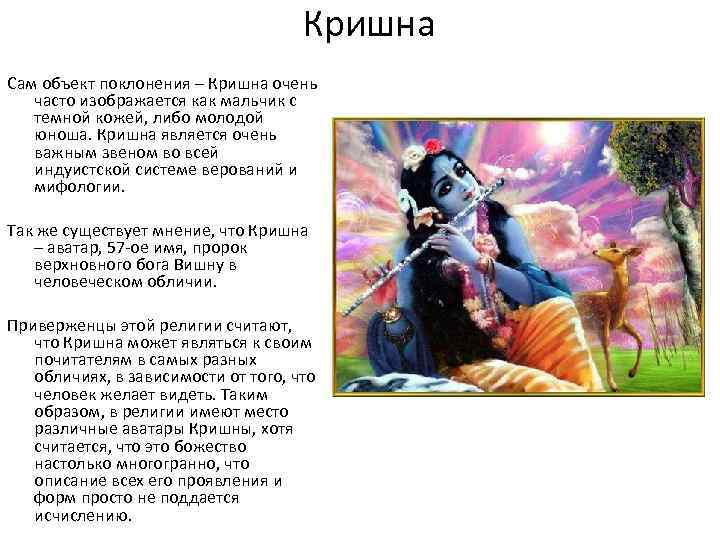 Кришна

Сам объект поклонения – Кришна очень часто изображается как мальчик с темной кожей, либо молодой юноша. Кришна является очень важным звеном во всей индуистской системе верований и мифологии.

Так же существует мнение, что Кришна – аватар, 57-ое имя, пророк верхновного бога Вишну в человеческом обличии.

Приверженцы этой религии считают, что Кришна может являться к своим почитателям в самых разных обличиях, в зависимости от того, что человек желает видеть. Таким образом, в религии имеют место различные аватары Кришны, хотя считается, что это божество настолько многогранно, что описание всех его проявления и форм просто не поддается исчислению.